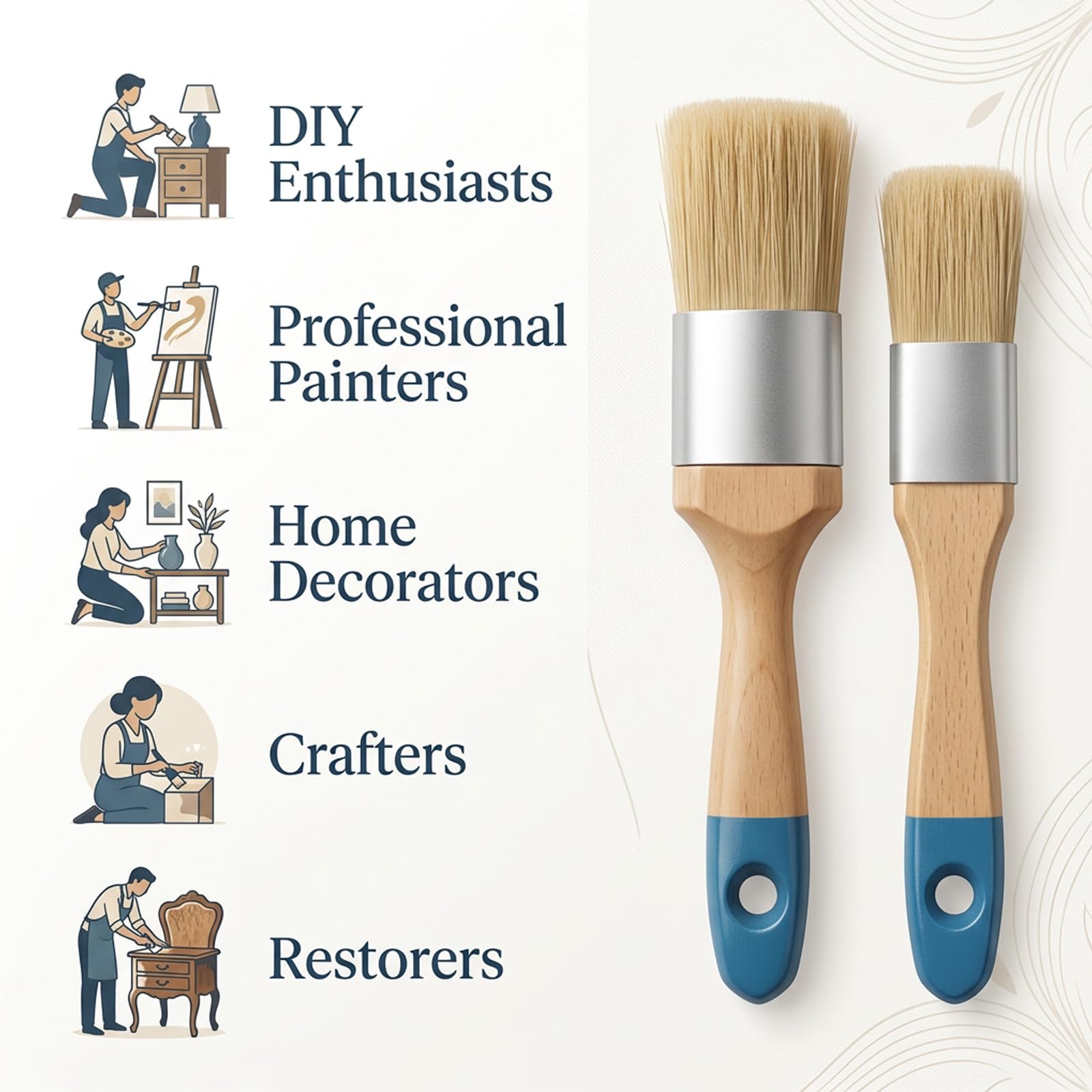 DIY Enthusiasts

Professional Painters

Home Decorators

Crafters

Restorers